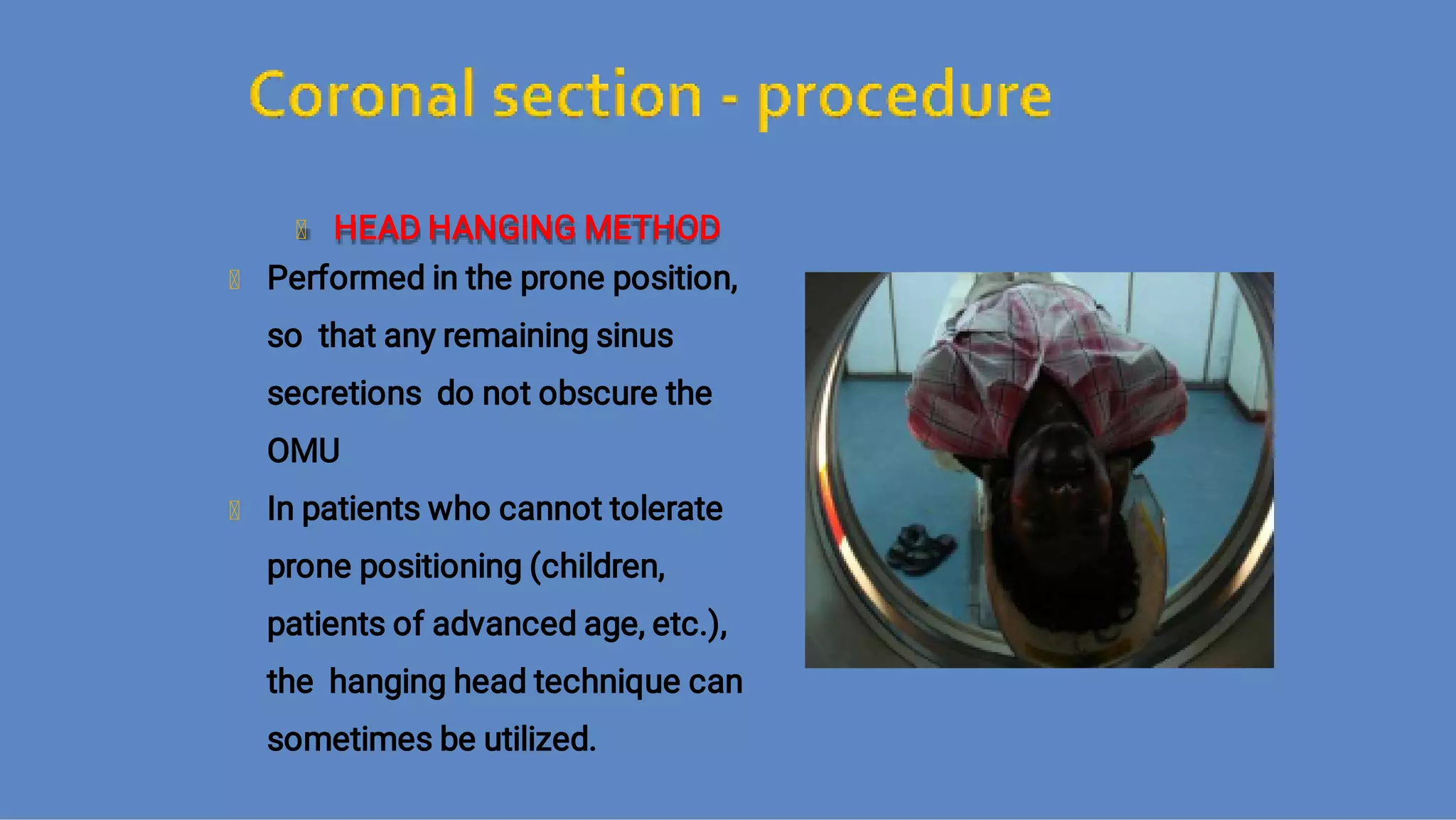 Coronal section - procedure

HEAD HANGING METHOD

Performed in the prone position, so that any remaining sinus secretions do not obscure the OMU

In patients who cannot tolerate prone positioning (children, patients of advanced age, etc.), the hanging head technique can sometimes be utilized.